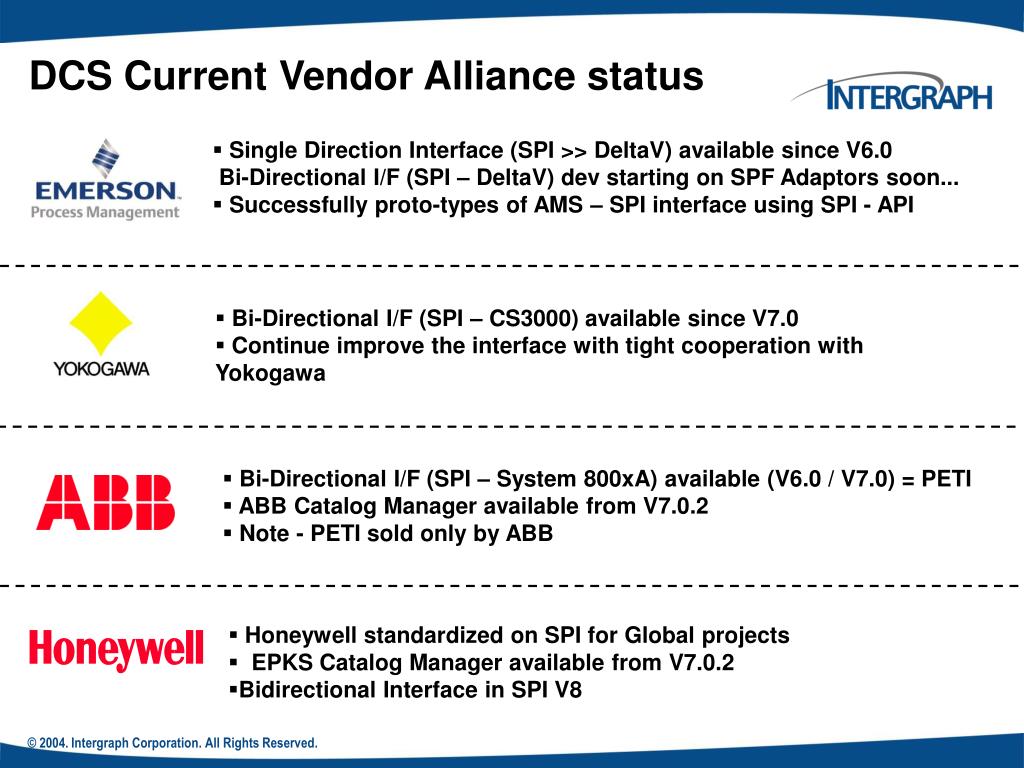 DCS Current Vendor Alliance status

INTERGRAPH

EMERSON.
Process Management

▪ Single Direction Interface (SPI >> DeltaV) available since V6.0
Bi-Directional I/F (SPI – DeltaV) dev starting on SPF Adaptors soon...
▪ Successfully proto-types of AMS – SPI interface using SPI - API

YOKOGAWA

▪ Bi-Directional I/F (SPI – CS3000) available since V7.0
▪ Continue improve the interface with tight cooperation with Yokogawa

ABB

▪ Bi-Directional I/F (SPI – System 800xA) available (V6.0 / V7.0) = PETI
▪ ABB Catalog Manager available from V7.0.2
▪ Note - PETI sold only by ABB

Honeywell

▪ Honeywell standardized on SPI for Global projects
▪ EPKS Catalog Manager available from V7.0.2
▪Bidirectional Interface in SPI V8

© 2004. Intergraph Corporation. All Rights Reserved.